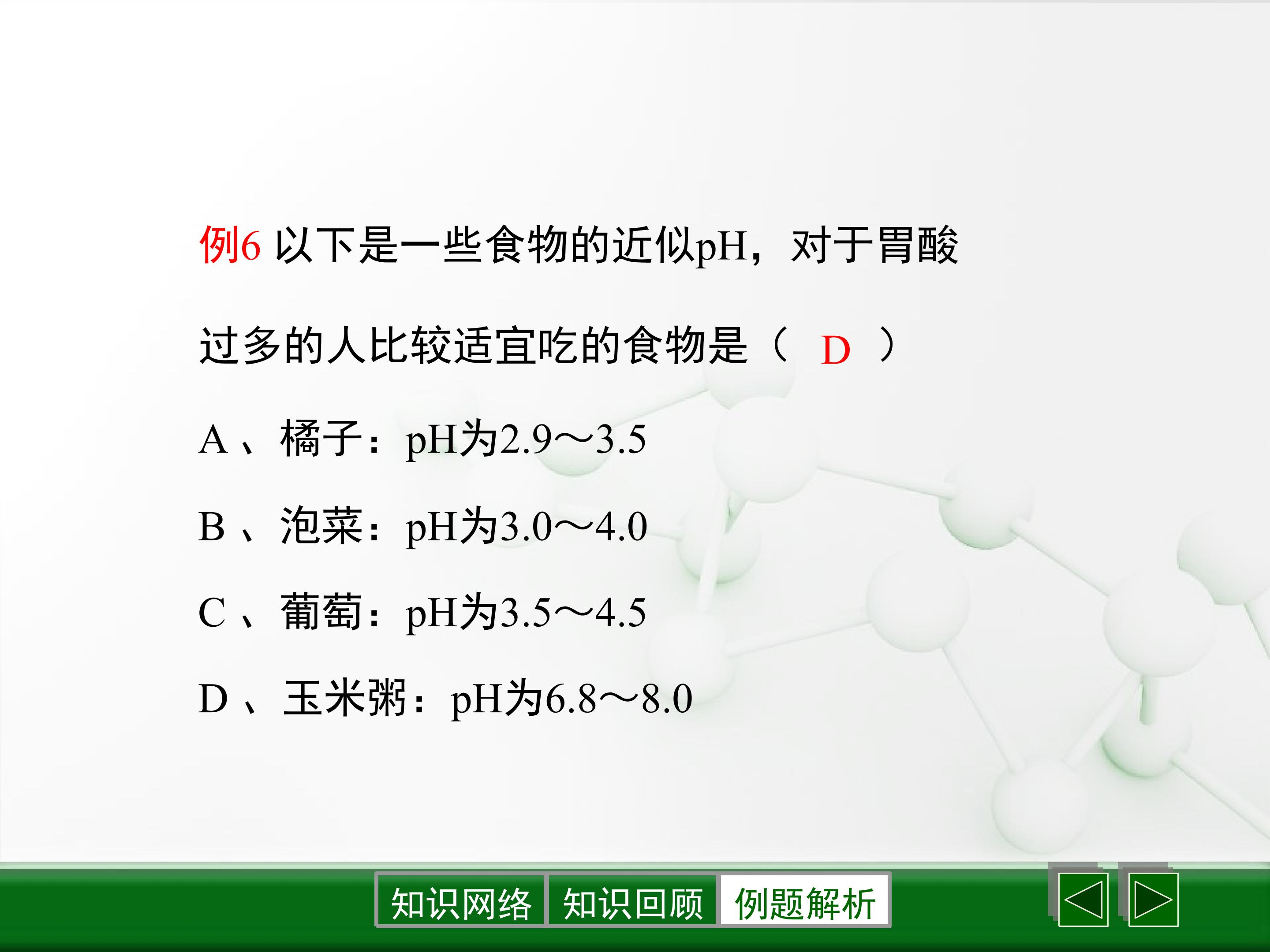 例6 以下是一些食物的近似pH，对于胃酸过多的人比较适宜吃的食物是（ D ）

A 、橘子：pH为2.9～3.5

B 、泡菜：pH为3.0～4.0

C 、葡萄：pH为3.5～4.5

D 、玉米粥：pH为6.8～8.0

知识网络 知识回顾 例题解析